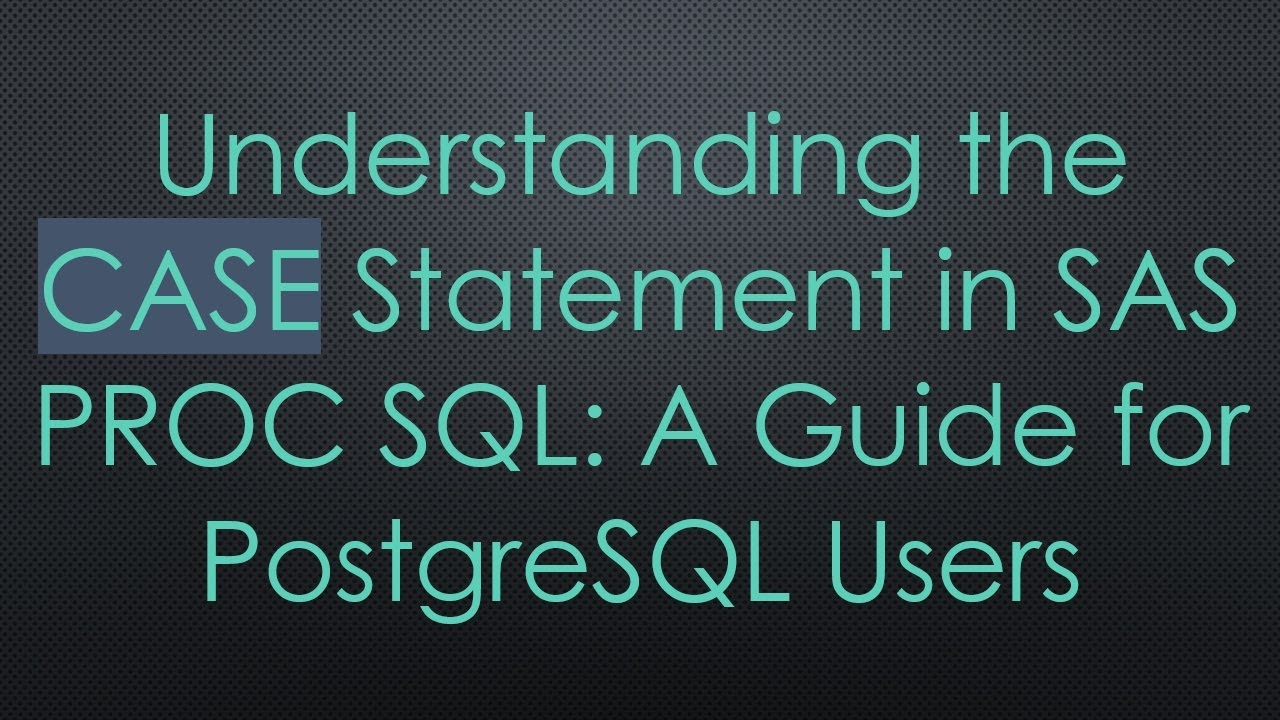 Understanding the CASE Statement in SAS PROC SQL: A Guide for PostgreSQL Users